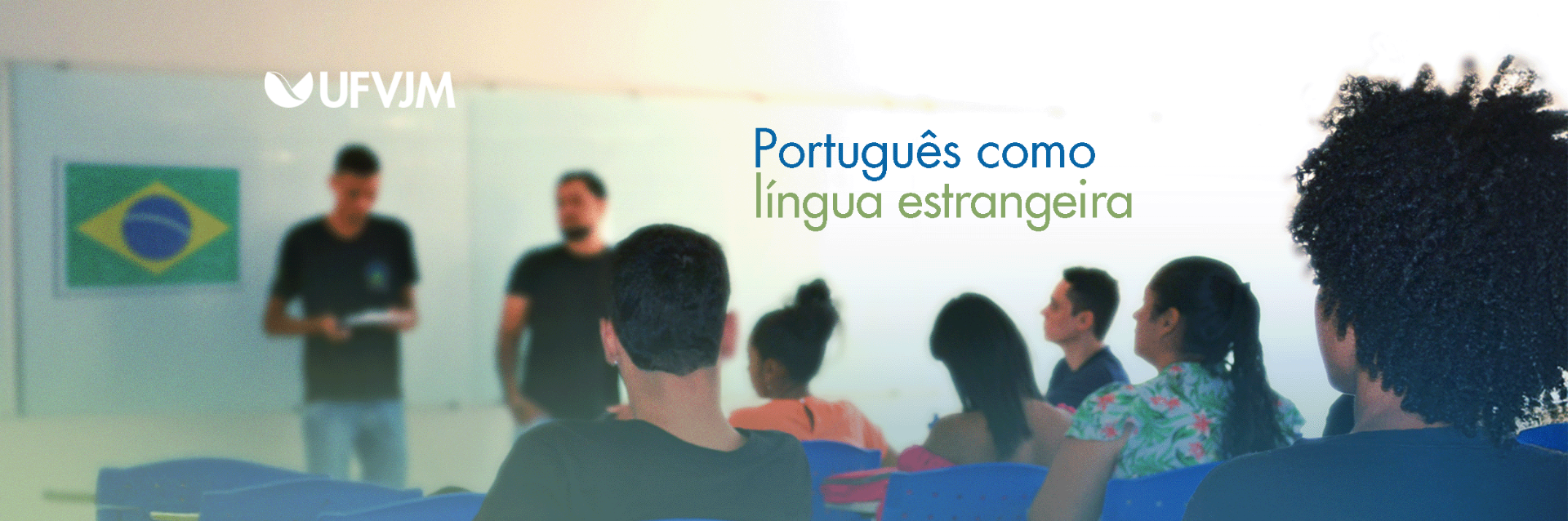 UFVJM

Português como
língua estrangeira